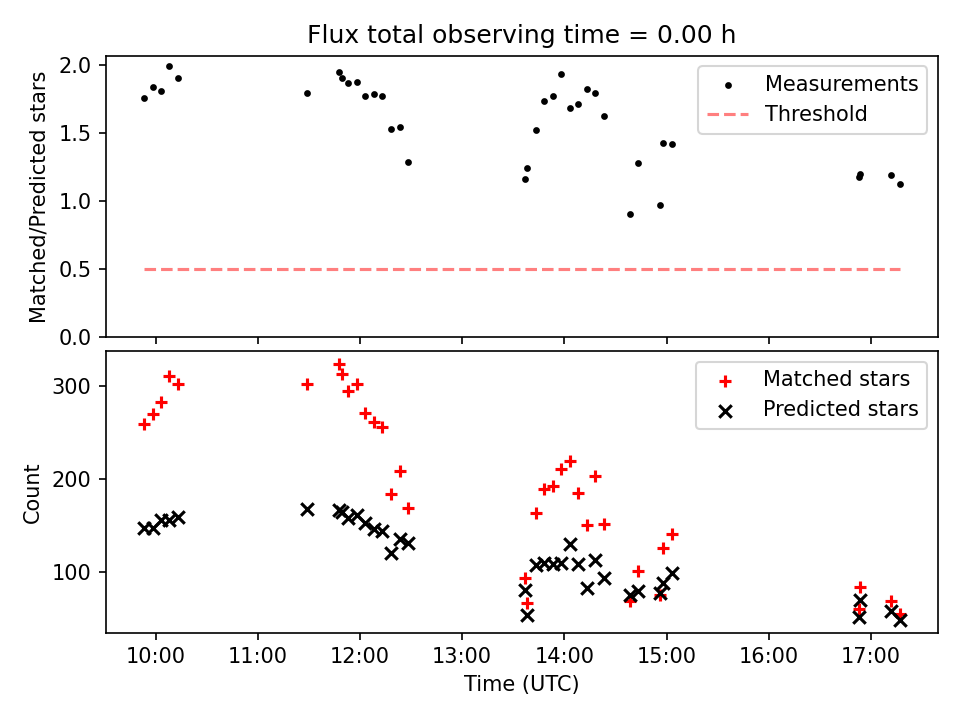 Flux total observing time = 0.00 h

Matched/Predicted stars

2.0
1.5
1.0
0.5
0.0

Measurements
Threshold

Count

300
200
100

Matched stars
Predicted stars

10:00 11:00 12:00 13:00 14:00 15:00 16:00 17:00

Time (UTC)